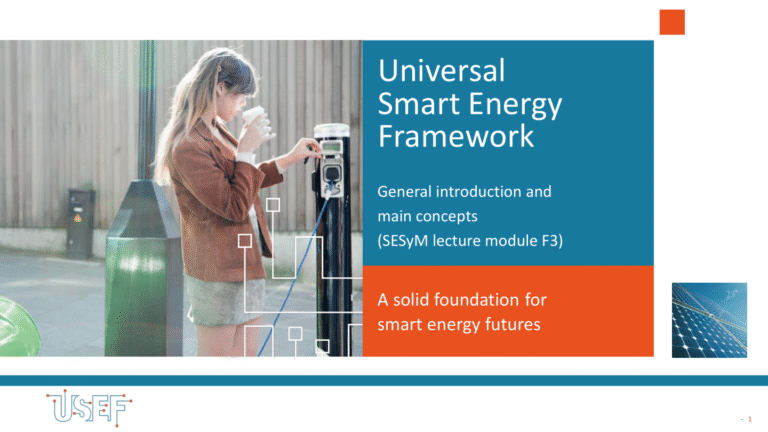 Universal Smart Energy Framework

General introduction and main concepts (SESyM lecture module F3)

A solid foundation for smart energy futures

USEF

- 1